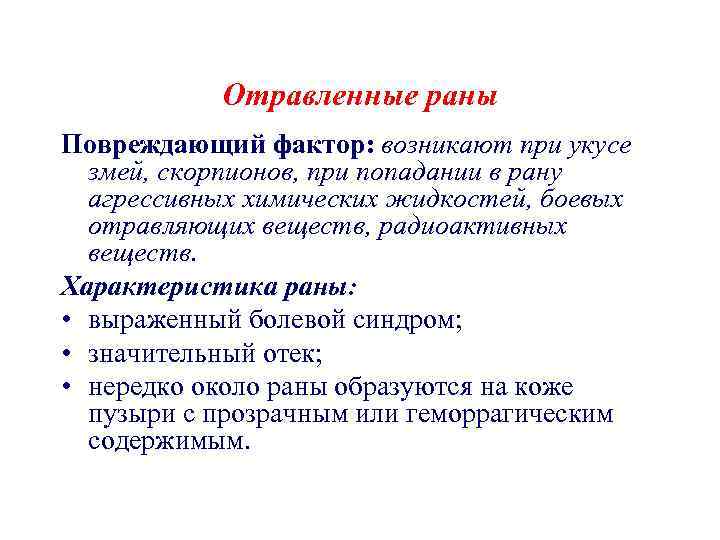 Отравленные раны

Повреждающий фактор: возникают при укусе змей, скорпионов, при попадании в рану агрессивных химических жидкостей, боевых отравляющих веществ, радиоактивных веществ.

Характеристика раны:

• выраженный болевой синдром;
• значительный отек;
• нередко около раны образуются на коже пузыри с прозрачным или геморрагическим содержимым.